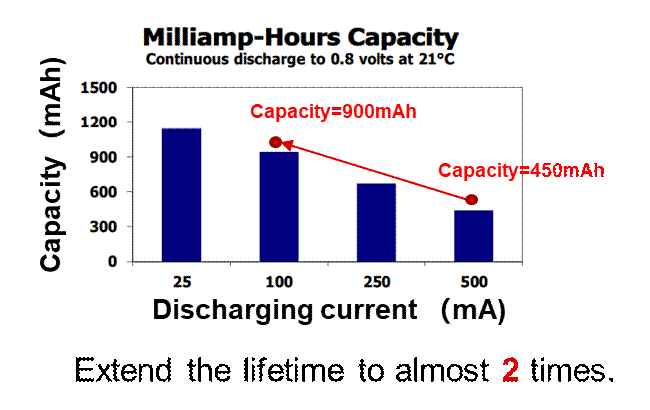 Milliamp-Hours Capacity
Continuous discharge to 0.8 volts at 21°C

Capacity (mAh)

1500
1200
900
600
300
0

Capacity=900mAh

Capacity=450mAh

25
100
250
500

Discharging current (mA)

Extend the lifetime to almost 2 times.